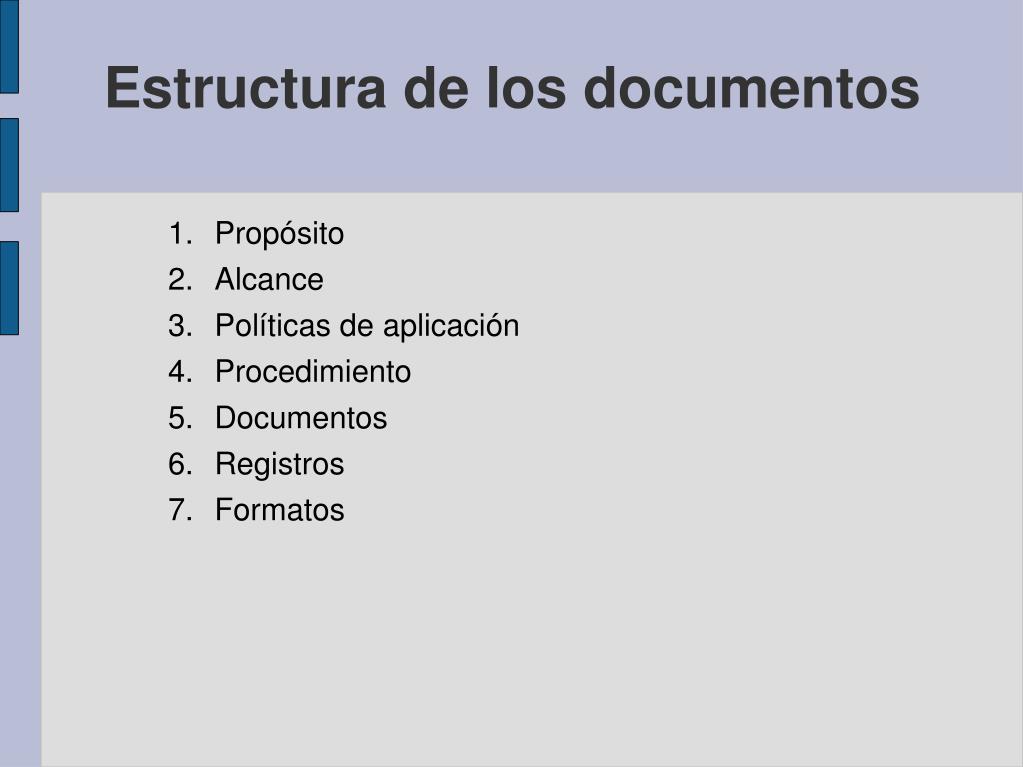 Estructura de los documentos

1. Propósito
2. Alcance
3. Políticas de aplicación
4. Procedimiento
5. Documentos
6. Registros
7. Formatos